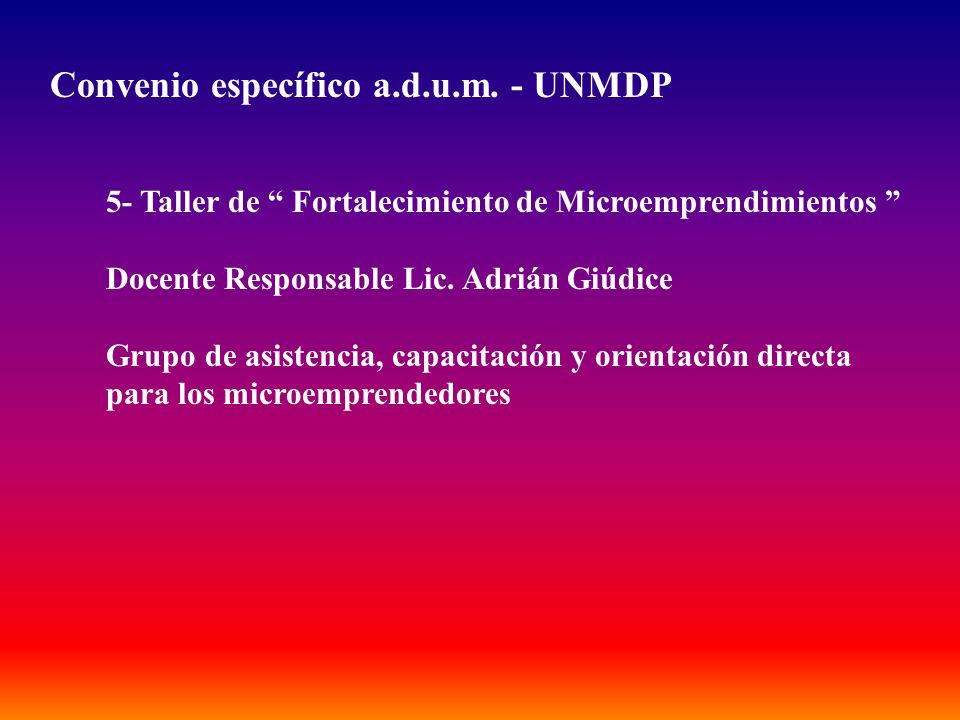 Convenio específico a.d.u.m. - UNMDP

5- Taller de “ Fortalecimiento de Microemprendimientos ”

Docente Responsable Lic. Adrián Giúdice

Grupo de asistencia, capacitación y orientación directa para los microemprendedores